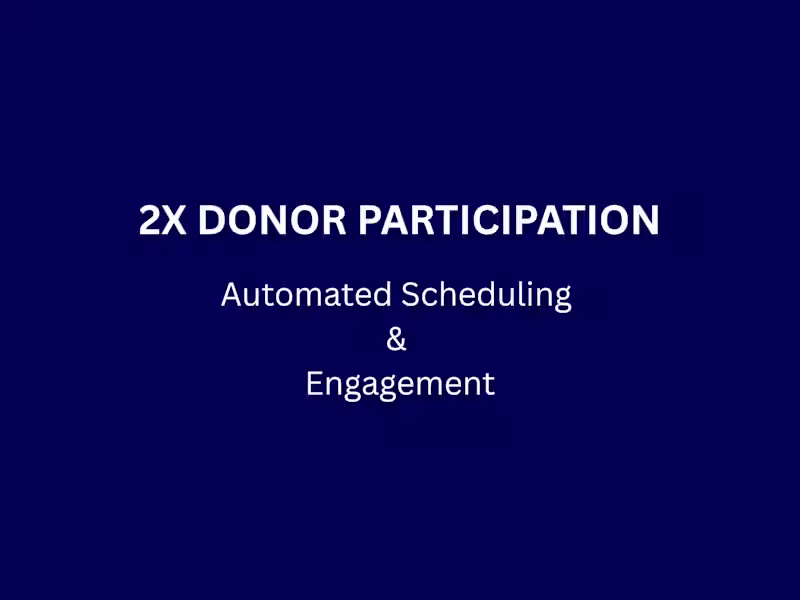 2X DONOR PARTICIPATION

Automated Scheduling
&
Engagement